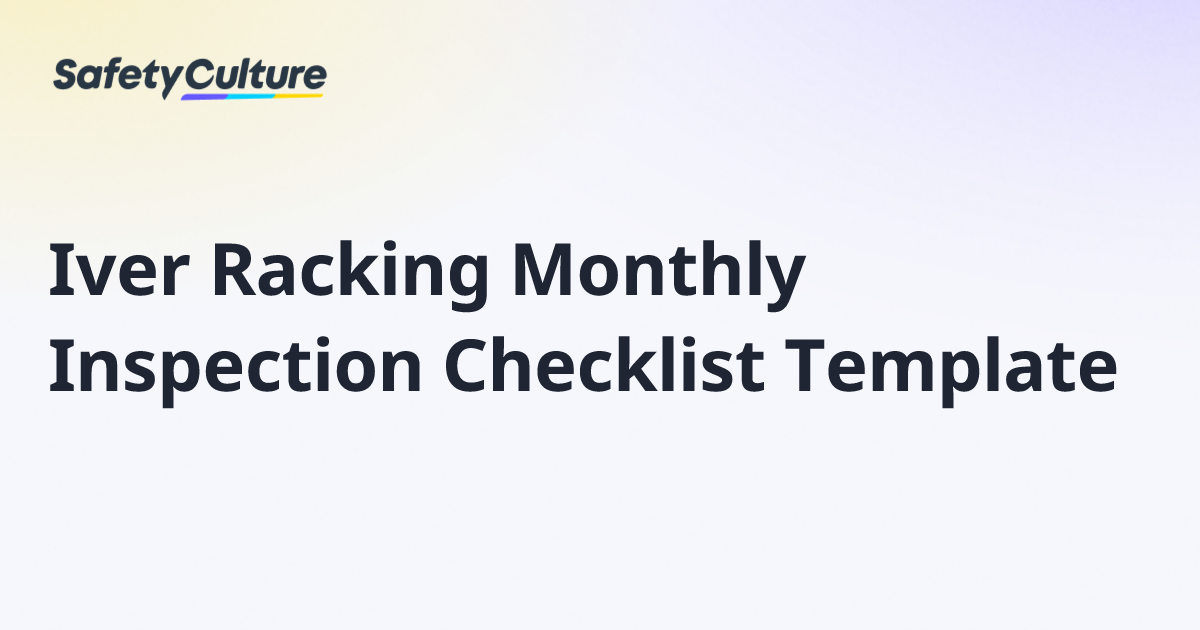 SafetyCulture

Iver Racking Monthly Inspection Checklist Template